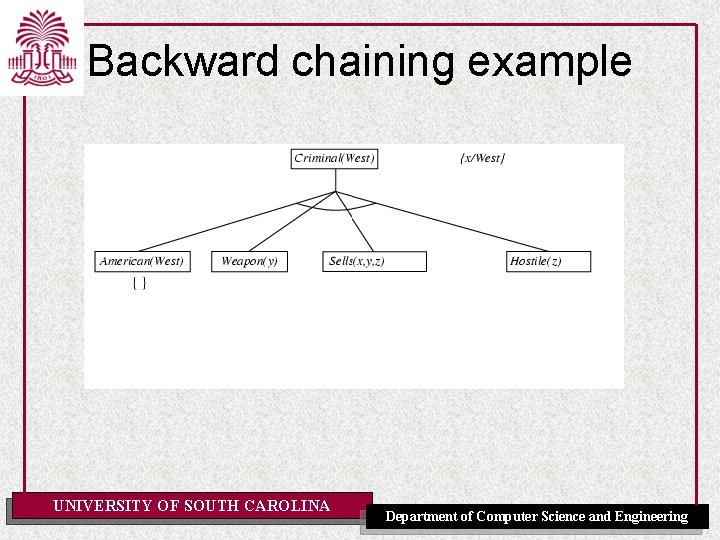 1801

Backward chaining example

Criminal(West)

{x/West}

American(West)

Weapon(y)

Sells(x,y,z)

Hostile(z)

{ }

UNIVERSITY OF SOUTH CAROLINA

Department of Computer Science and Engineering